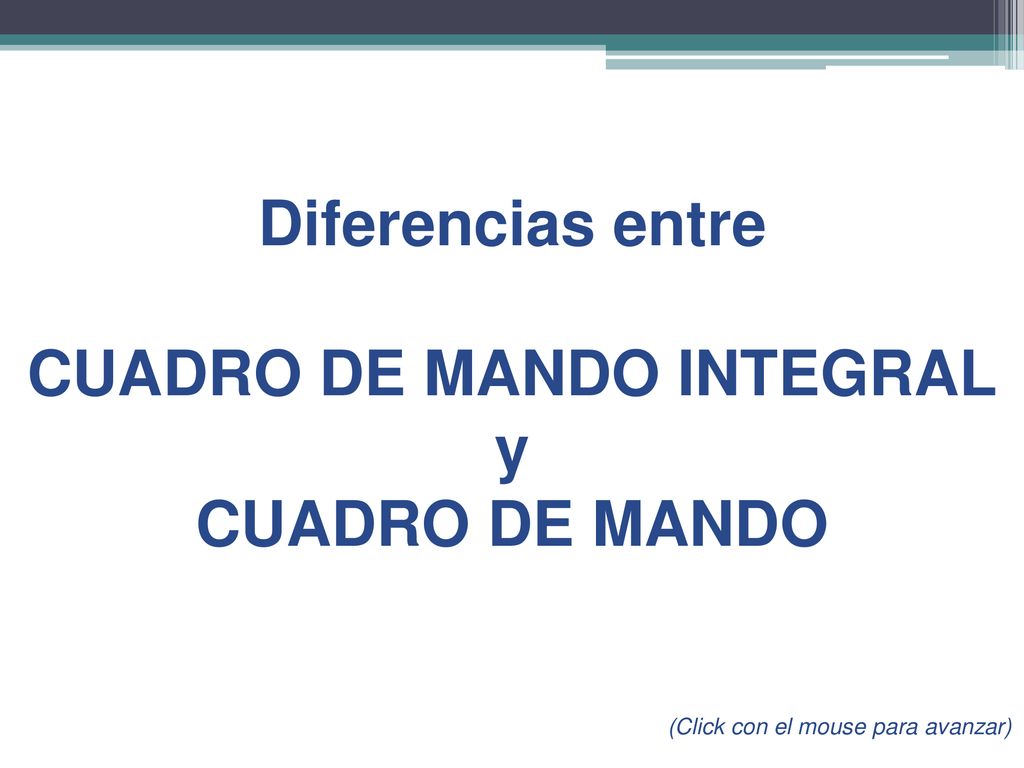 Diferencias entre

CUADRO DE MANDO INTEGRAL
y
CUADRO DE MANDO

(Click con el mouse para avanzar)